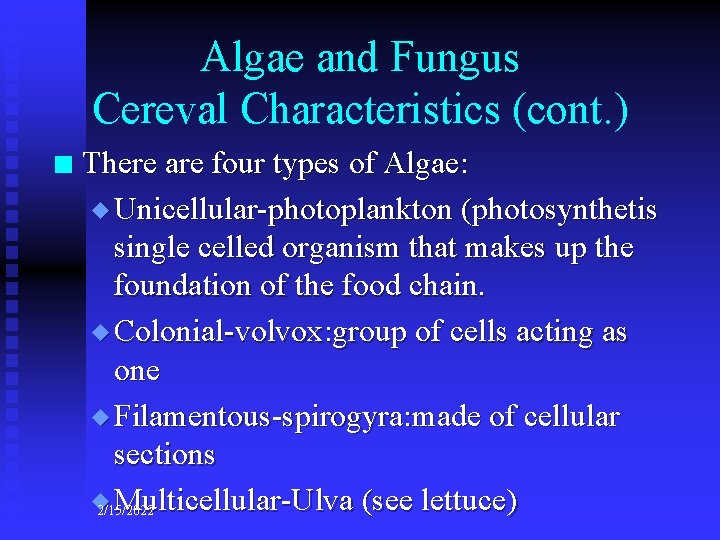 Algae and Fungus
Cereval Characteristics (cont.)

There are four types of Algae:

Unicellular-photoplankton (photosynthetis single celled organism that makes up the foundation of the food chain.

Colonial-volvox:group of cells acting as one

Filamentous-spirogyra:made of cellular sections

Multicellular-Ulva (see lettuce)

2/15/2022